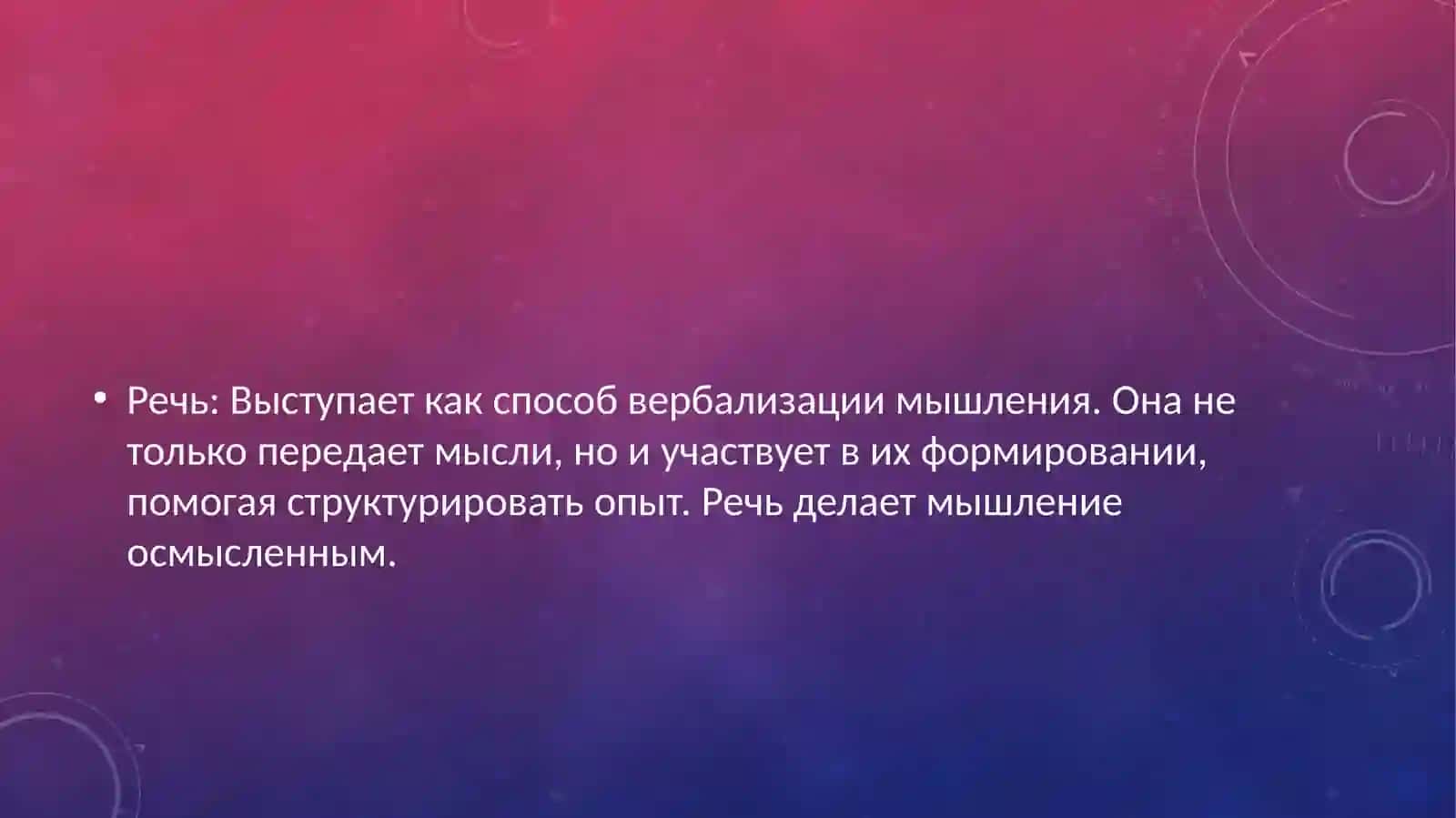 • Речь: Выступает как способ вербализации мышления. Она не только передает мысли, но и участвует в их формировании, помогая структурировать опыт. Речь делает мышление осмысленным.